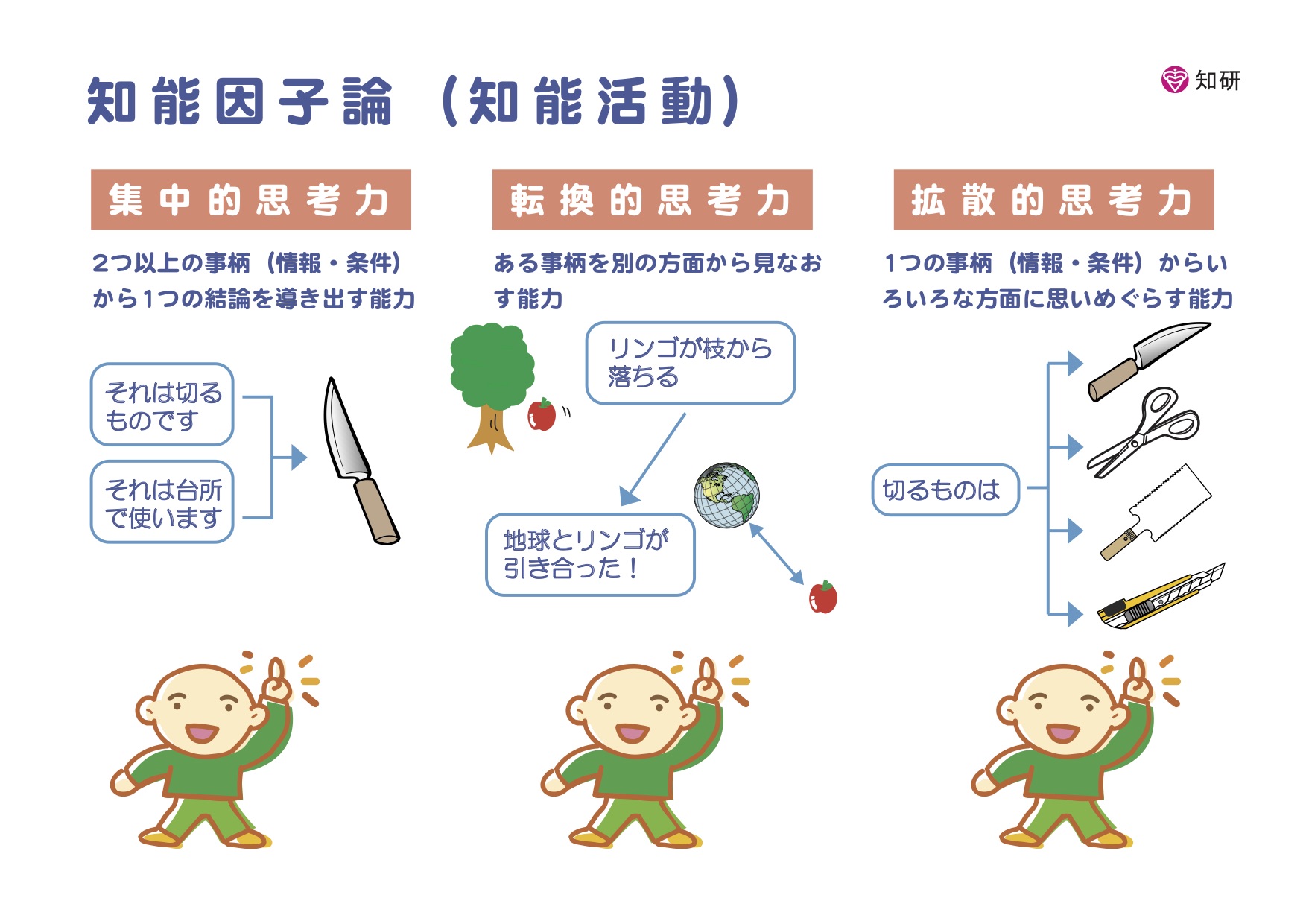 知能因子論（知能活動）

知研

集中的思考力

2つ以上の事柄（情報・条件）から1つの結論を導き出す能力

それは切るものです

それは台所で使います

転換的思考力

ある事柄を別の方面から見なおす能力

リンゴが枝から落ちる

地球とリンゴが引き合った！

拡散的思考力

1つの事柄（情報・条件）からいろいろな方面に思いめぐらす能力

切るものは